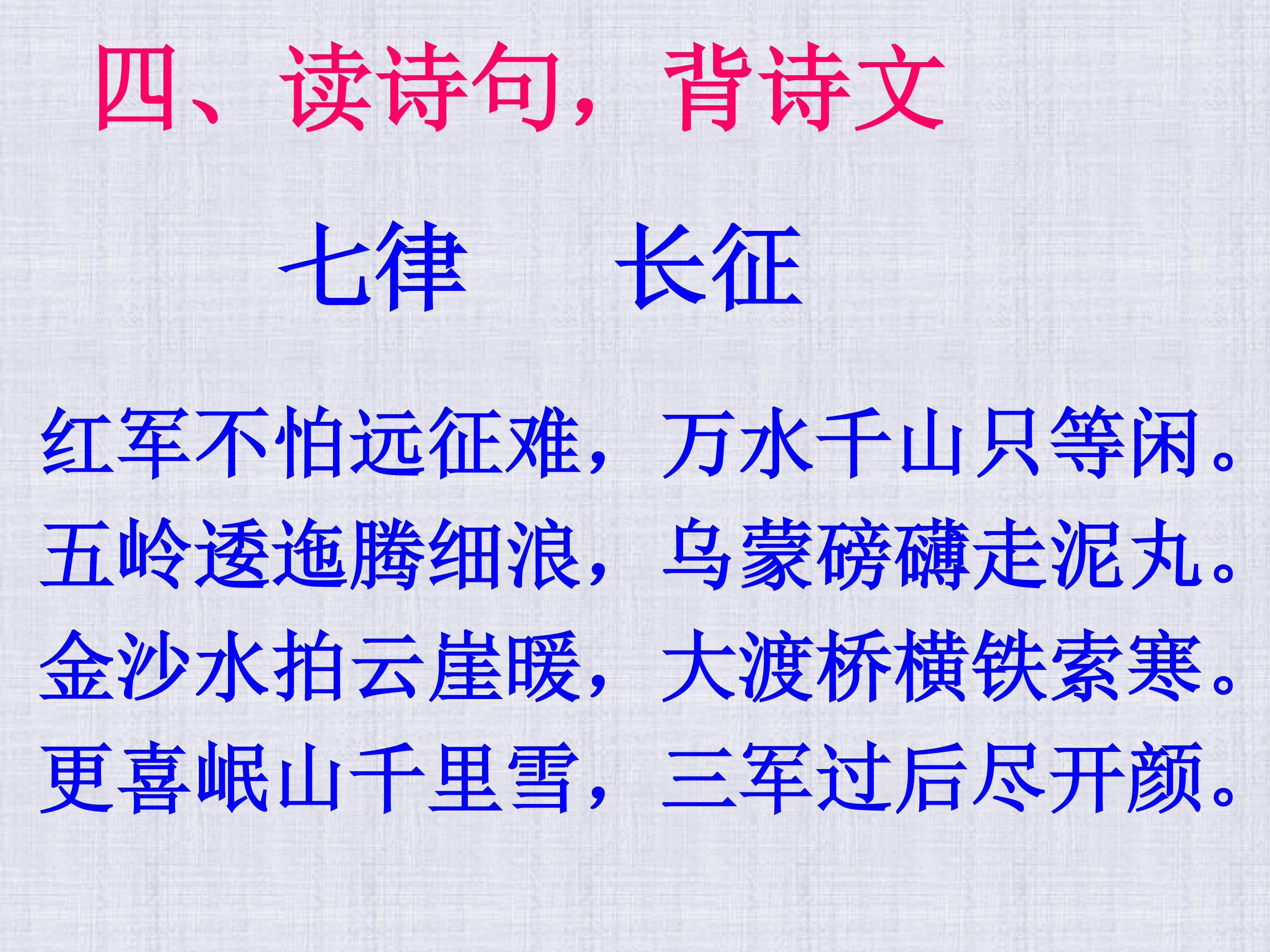 四、读诗句，背诗文

七律 长征

红军不怕远征难，万水千山只等闲。
五岭逶迤腾细浪，乌蒙磅礴走泥丸。
金沙水拍云崖暖，大渡桥横铁索寒。
更喜岷山千里雪，三军过后尽开颜。